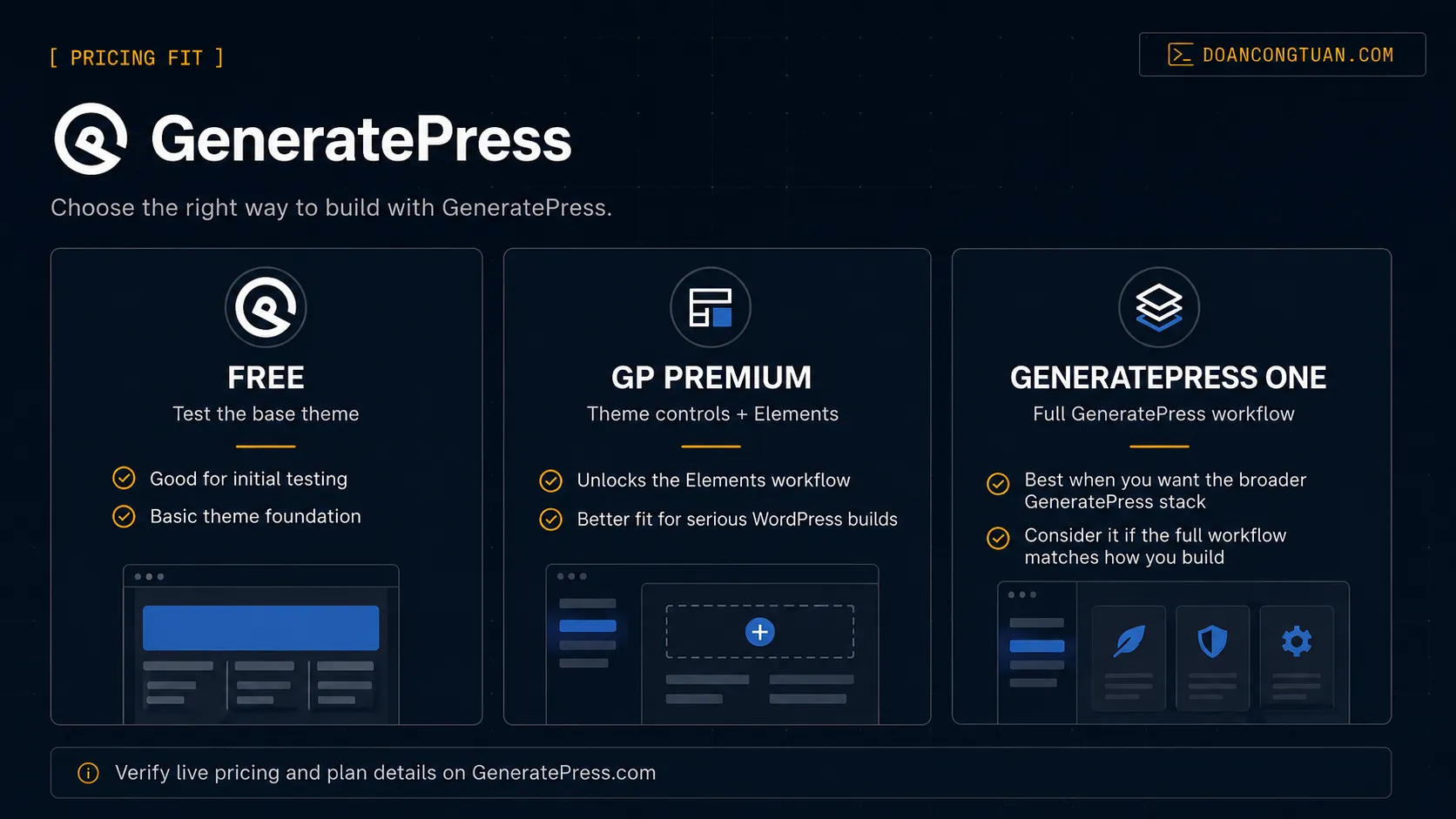 [ PRICING FIT ]

DOANCONGTUAN.COM

GeneratePress

Choose the right way to build with GeneratePress.

FREE

Test the base theme

Good for initial testing

Basic theme foundation

GP PREMIUM

Theme controls + Elements

Unlocks the Elements workflow

Better fit for serious WordPress builds

GENERATEPRESS ONE

Full GeneratePress workflow

Best when you want the broader GeneratePress stack

Consider it if the full workflow matches how you build

Verify live pricing and plan details on GeneratePress.com